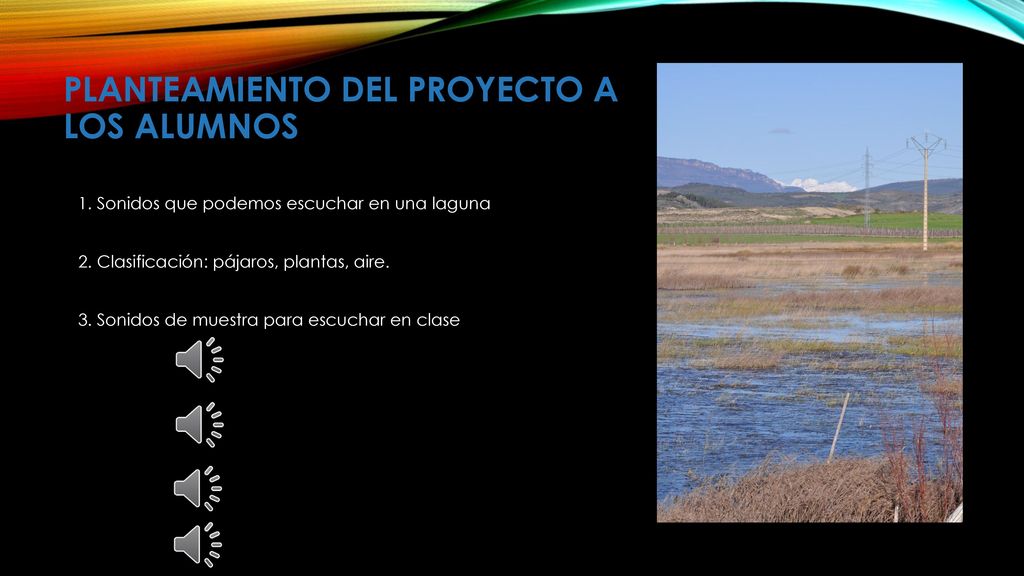 PLANTEAMIENTO DEL PROYECTO A LOS ALUMNOS

1. Sonidos que podemos escuchar en una laguna

2. Clasificación: pájaros, plantas, aire.

3. Sonidos de muestra para escuchar en clase